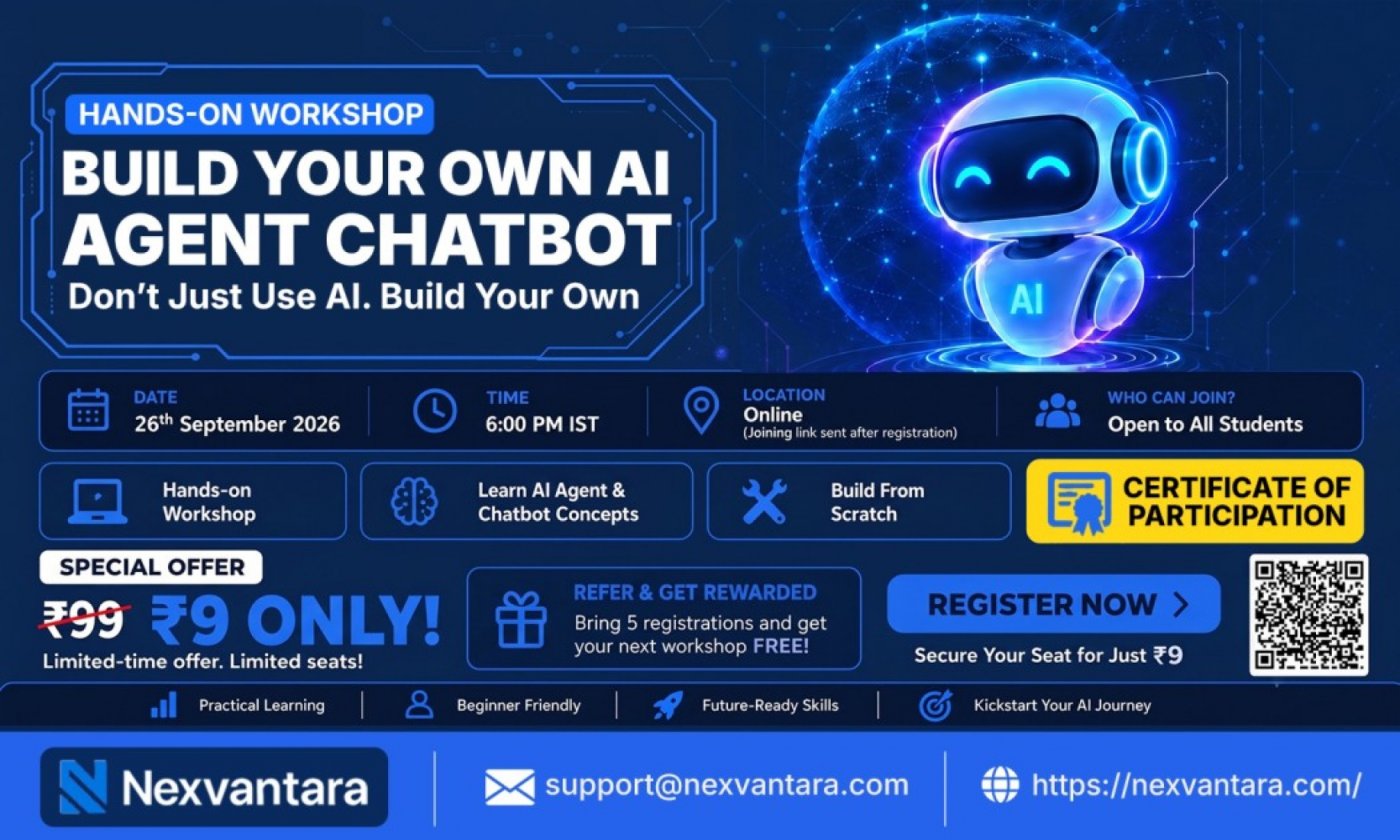 HANDS-ON WORKSHOP

BUILD YOUR OWN AI AGENT CHATBOT

Don't Just Use AI. Build Your Own

AI

DATE
26th September 2026

TIME
6:00 PM IST

LOCATION
Online
(Joining link sent after registration)

WHO CAN JOIN?
Open to All Students

Hands-on Workshop

Learn AI Agent & Chatbot Concepts

Build From Scratch

CERTIFICATE OF PARTICIPATION

SPECIAL OFFER

₹99 ₹9 ONLY!

Limited-time offer. Limited seats!

REFER & GET REWARDED
Bring 5 registrations and get your next workshop FREE!

REGISTER NOW >

Secure Your Seat for Just ₹9

Practical Learning

Beginner Friendly

Future-Ready Skills

Kickstart Your AI Journey

Nexvantara

support@nexvantara.com

https://nexvantara.com/